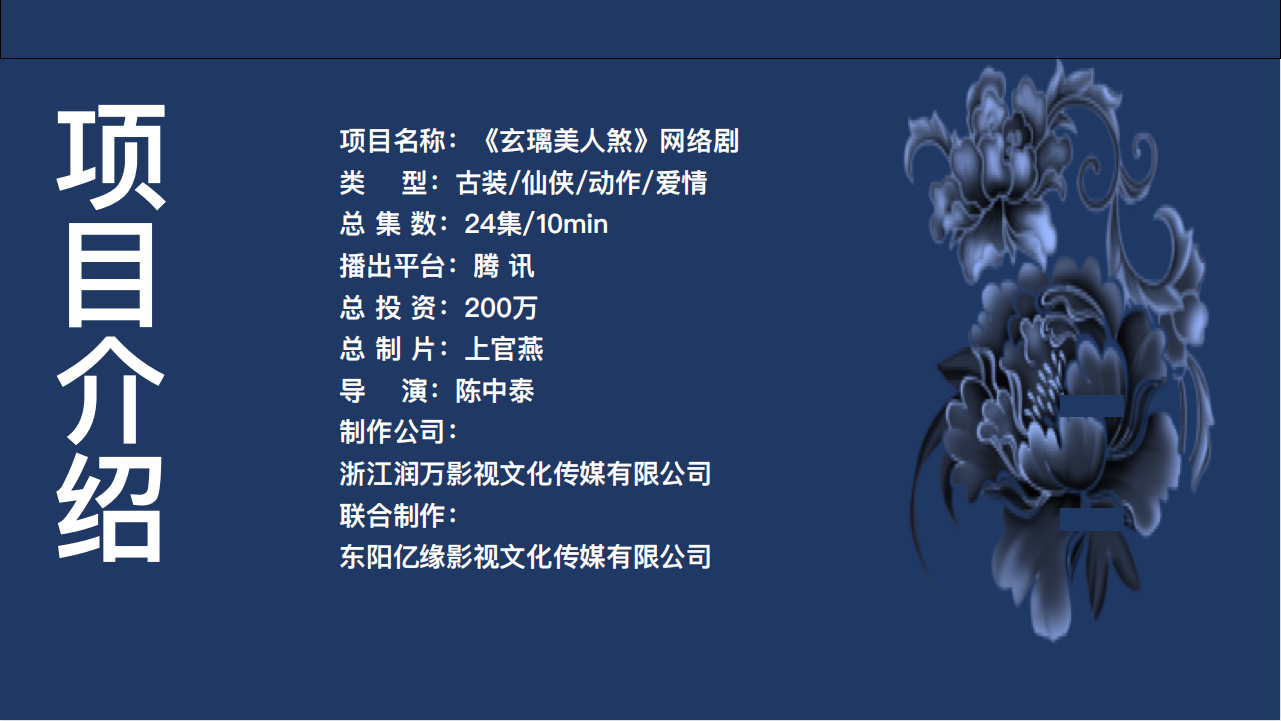 项目介绍

项目名称：《玄璃美人煞》网络剧
类　型：古装/仙侠/动作/爱情
总 集 数：24集/10min
播出平台：腾 讯
总 投 资：200万
总 制 片：上官燕
导　演：陈中泰
制作公司：
浙江润万影视文化传媒有限公司
联合制作：
东阳亿缘影视文化传媒有限公司